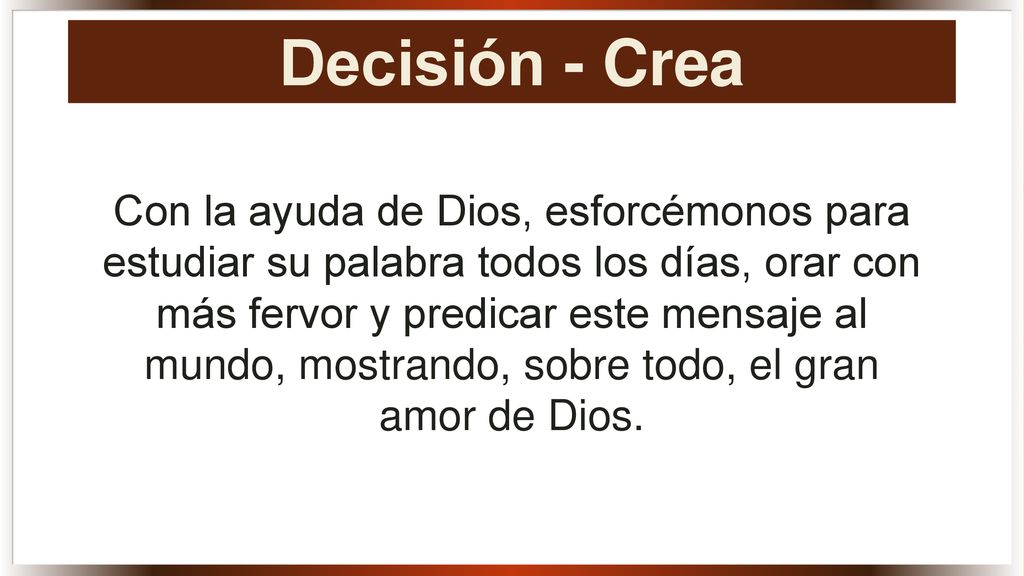 Decisión - Crea

Con la ayuda de Dios, esforcémonos para estudiar su palabra todos los días, orar con más fervor y predicar este mensaje al mundo, mostrando, sobre todo, el gran amor de Dios.